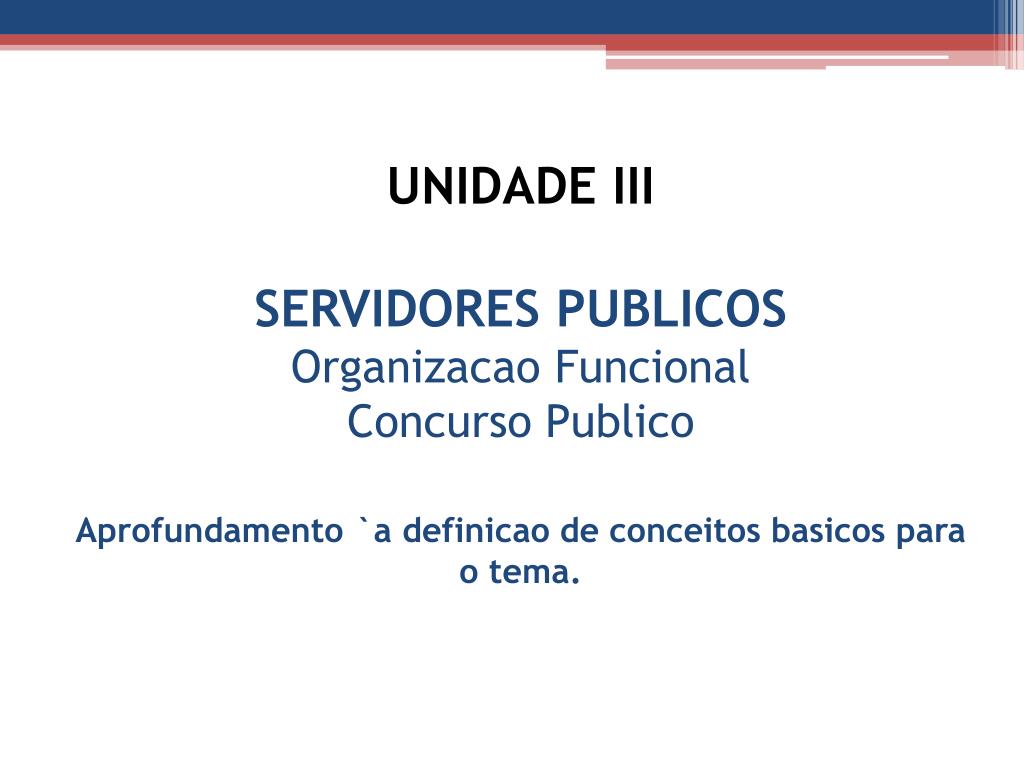 UNIDADE III

SERVIDORES PUBLICOS
Organizacao Funcional
Concurso Publico

Aprofundamento `a definicao de conceitos basicos para o tema.